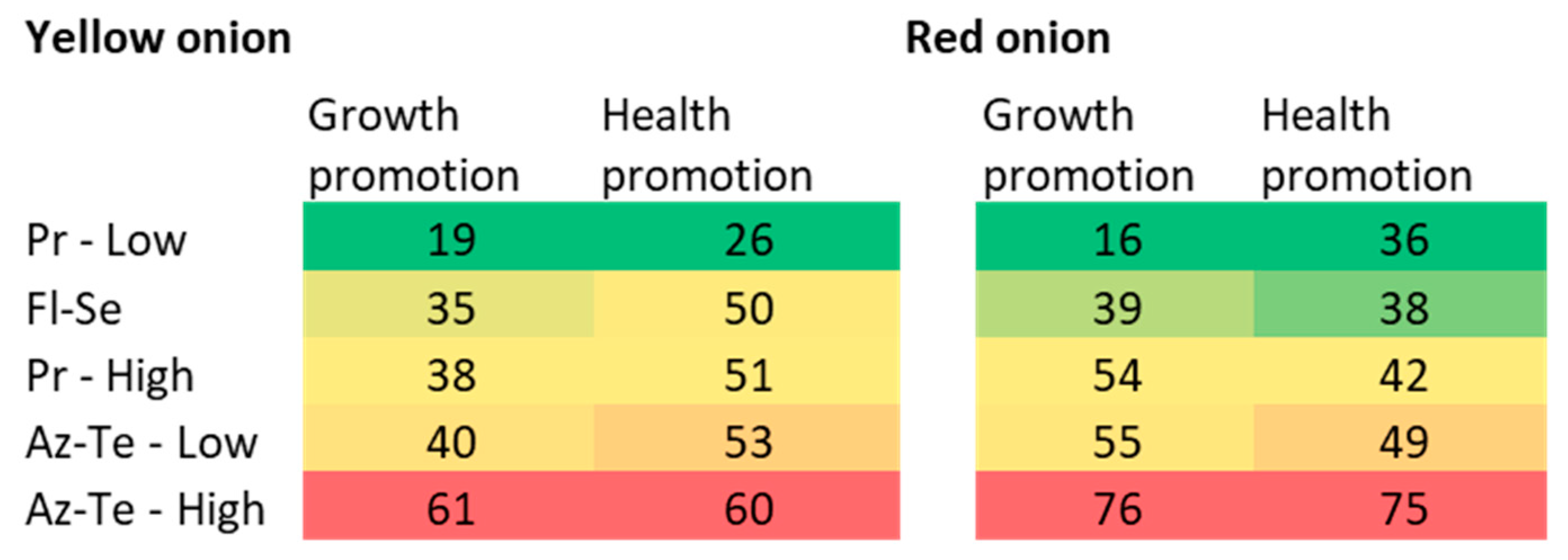 **Yellow onion**

| | Growth promotion | Health promotion |
|---|---|---|
| Pr - Low | 19 | 26 |
| Fl-Se | 35 | 50 |
| Pr - High | 38 | 51 |
| Az-Te - Low | 40 | 53 |
| Az-Te - High | 61 | 60 |

**Red onion**

| Growth promotion | Health promotion |
|---|---|
| 16 | 36 |
| 39 | 38 |
| 54 | 42 |
| 55 | 49 |
| 76 | 75 |